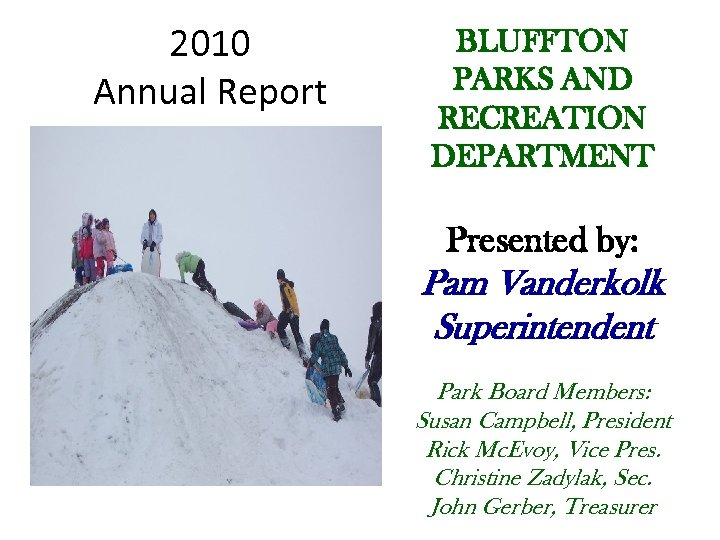 2010
Annual Report

BLUFFTON
PARKS AND
RECREATION
DEPARTMENT

Presented by:
Pam Vanderkolk
Superintendent

Park Board Members:
Susan Campbell, President
Rick McEvoy, Vice Pres.
Christine Zadylak, Sec.
John Gerber, Treasurer